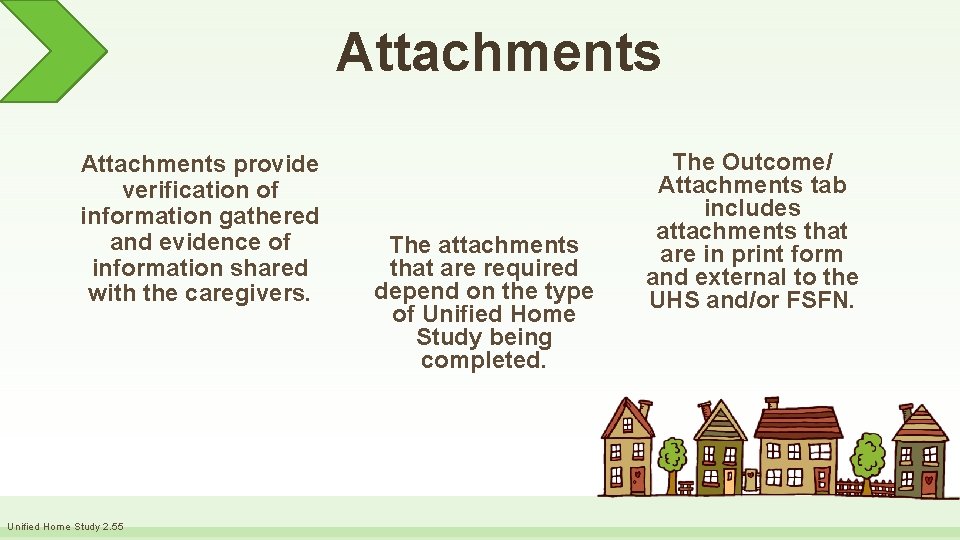 Attachments

Attachments provide verification of information gathered and evidence of information shared with the caregivers.

The attachments that are required depend on the type of Unified Home Study being completed.

The Outcome/ Attachments tab includes attachments that are in print form and external to the UHS and/or FSFN.

Unified Home Study 2.55